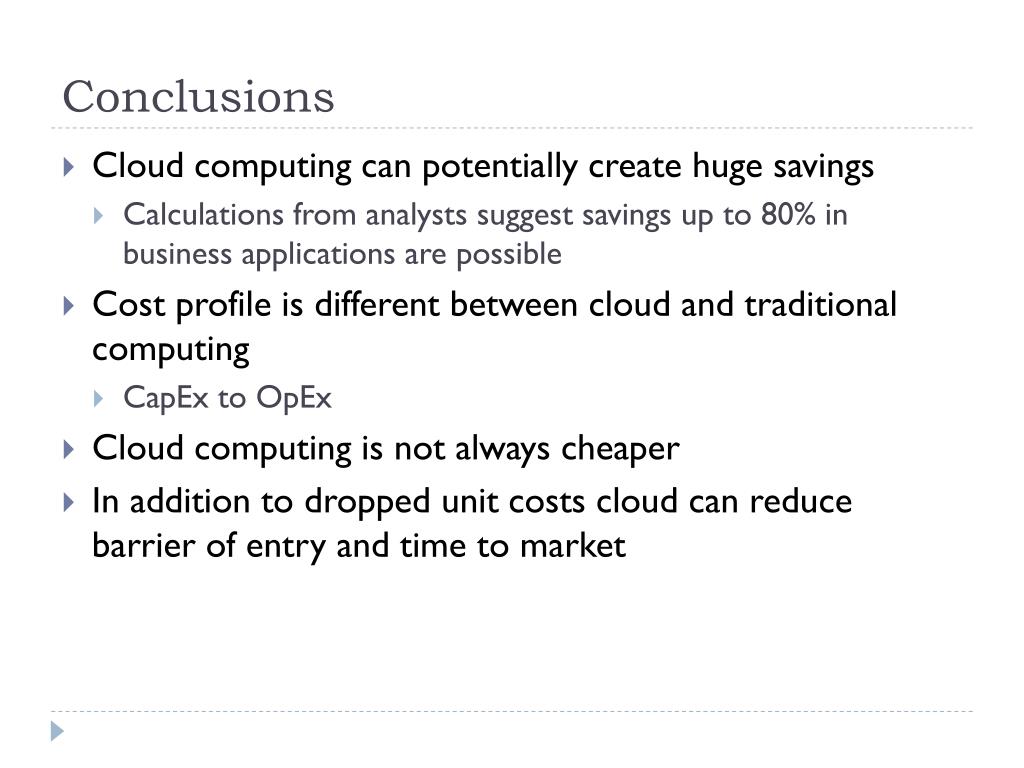 Conclusions

Cloud computing can potentially create huge savings

Calculations from analysts suggest savings up to 80% in business applications are possible

Cost profile is different between cloud and traditional computing

CapEx to OpEx

Cloud computing is not always cheaper

In addition to dropped unit costs cloud can reduce barrier of entry and time to market